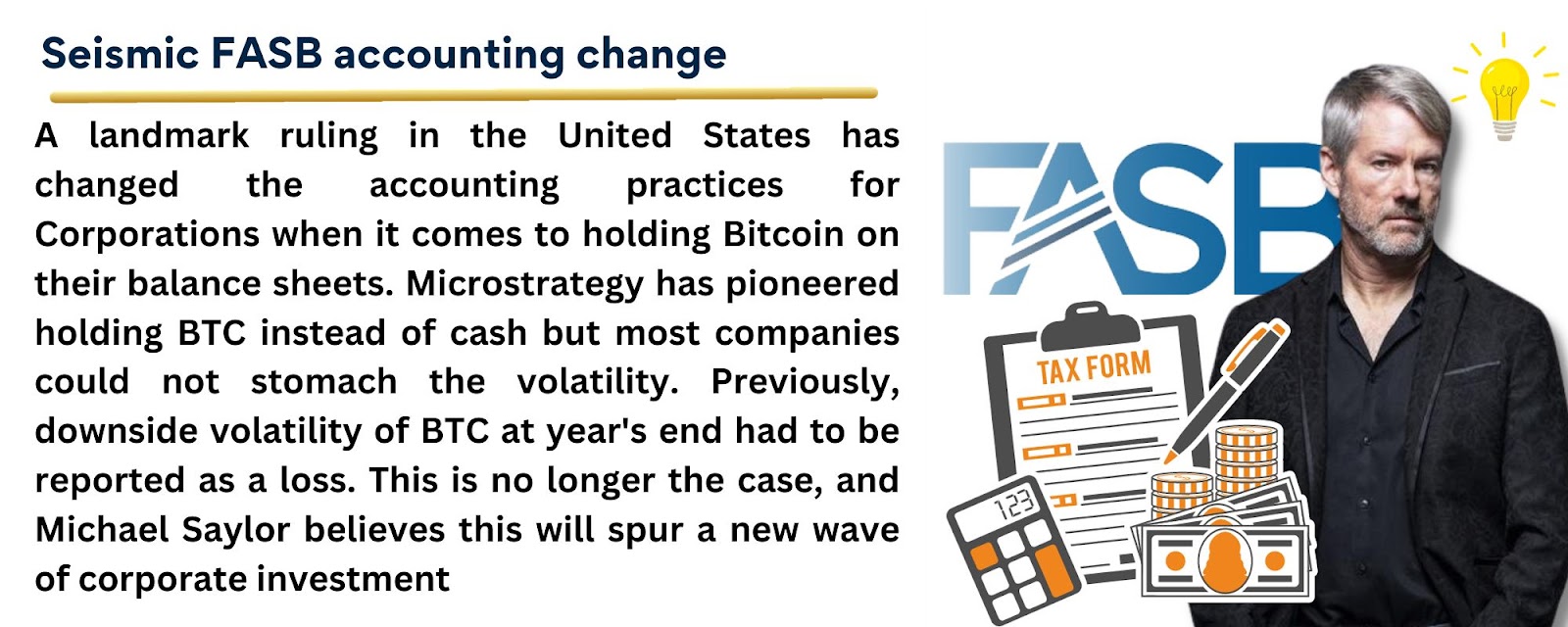 Seismic FASB accounting change

A landmark ruling in the United States has changed the accounting practices for Corporations when it comes to holding Bitcoin on their balance sheets. Microstrategy has pioneered holding BTC instead of cash but most companies could not stomach the volatility. Previously, downside volatility of BTC at year's end had to be reported as a loss. This is no longer the case, and Michael Saylor believes this will spur a new wave of corporate investment

FASB

TAX FORM

123